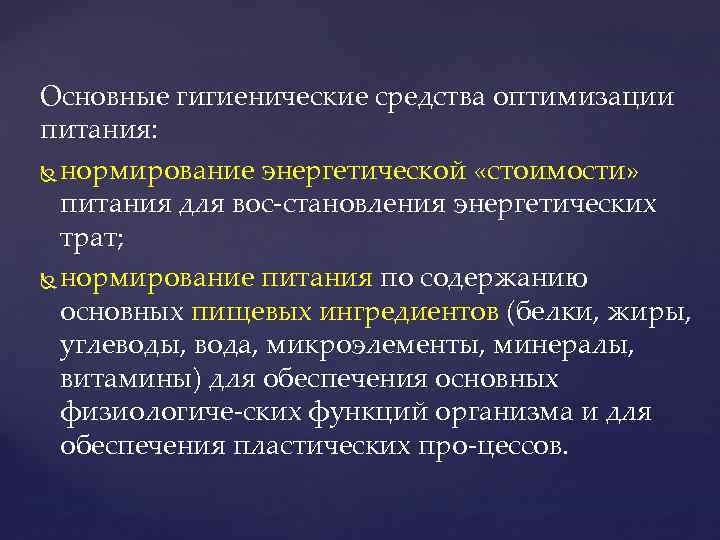 Основные гигиенические средства оптимизации питания:

нормирование энергетической «стоимости» питания для вос-становления энергетических трат;

нормирование питания по содержанию основных пищевых ингредиентов (белки, жиры, углеводы, вода, микроэлементы, минералы, витамины) для обеспечения основных физиологиче-ских функций организма и для обеспечения пластических про-цессов.